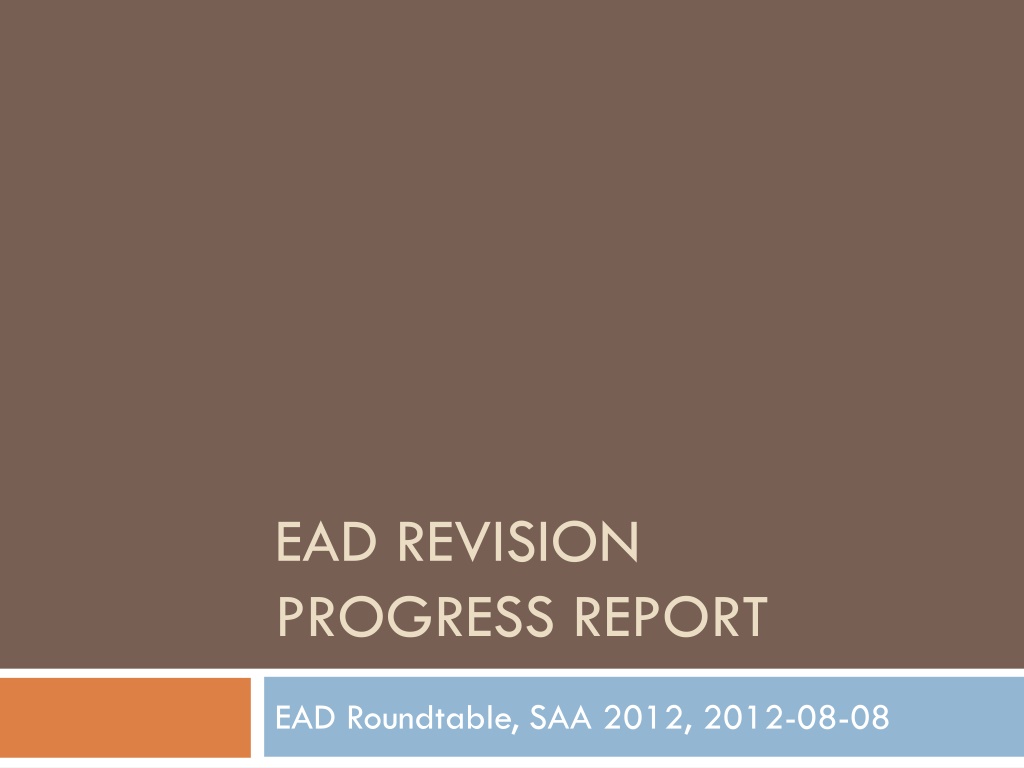 EAD REVISION PROGRESS REPORT

EAD Roundtable, SAA 2012, 2012-08-08